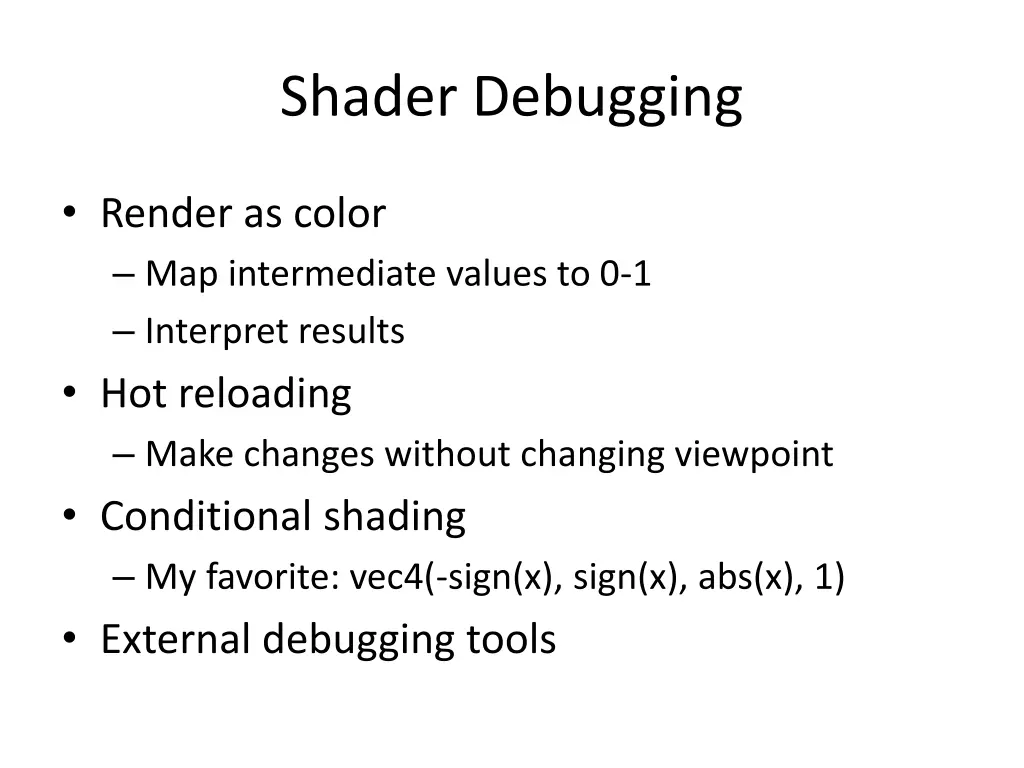 Shader Debugging

• Render as color
– Map intermediate values to 0-1
– Interpret results
• Hot reloading
– Make changes without changing viewpoint
• Conditional shading
– My favorite: vec4(-sign(x), sign(x), abs(x), 1)
• External debugging tools